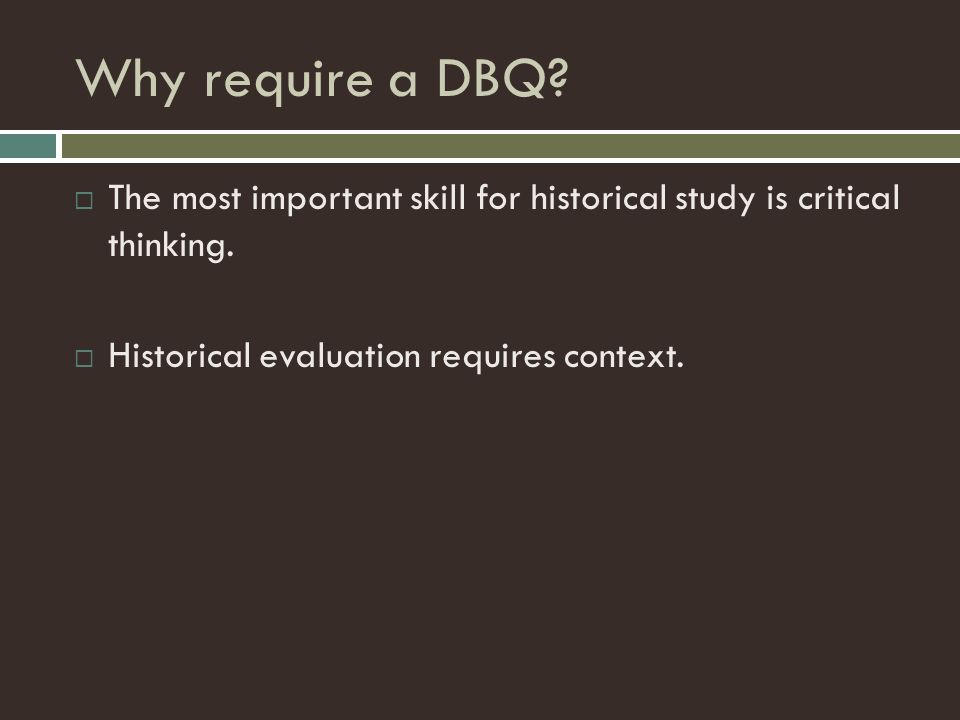 Why require a DBQ?

□ The most important skill for historical study is critical thinking.

□ Historical evaluation requires context.